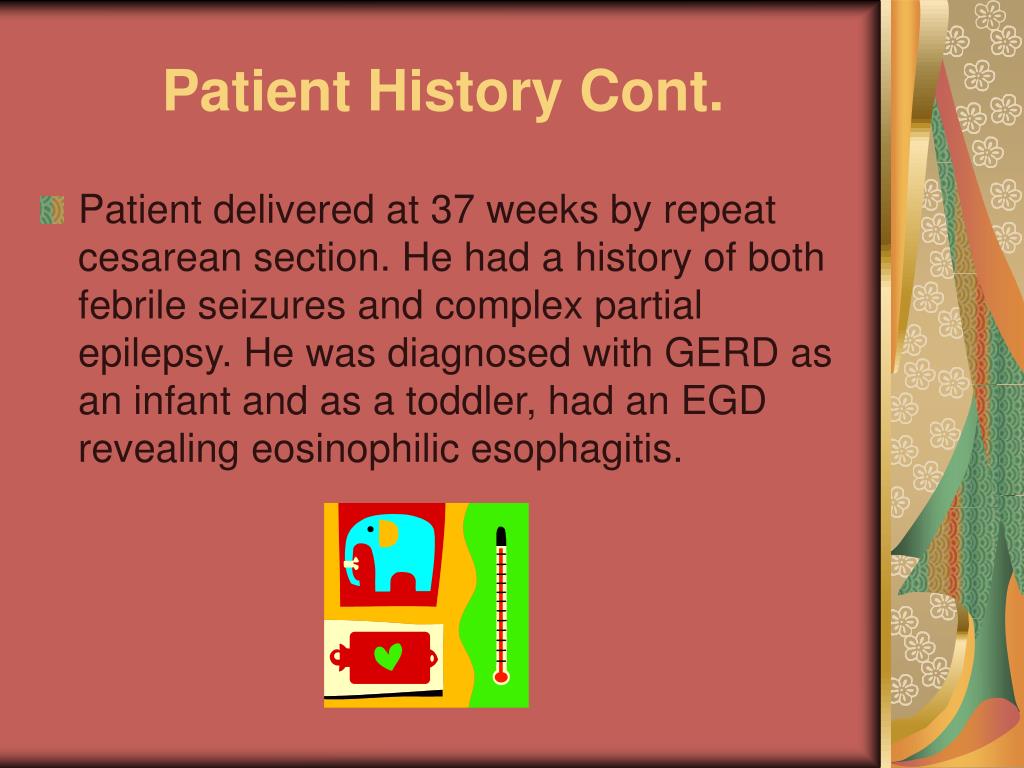 Patient History Cont.

Patient delivered at 37 weeks by repeat cesarean section. He had a history of both febrile seizures and complex partial epilepsy. He was diagnosed with GERD as an infant and as a toddler, had an EGD revealing eosinophilic esophagitis.